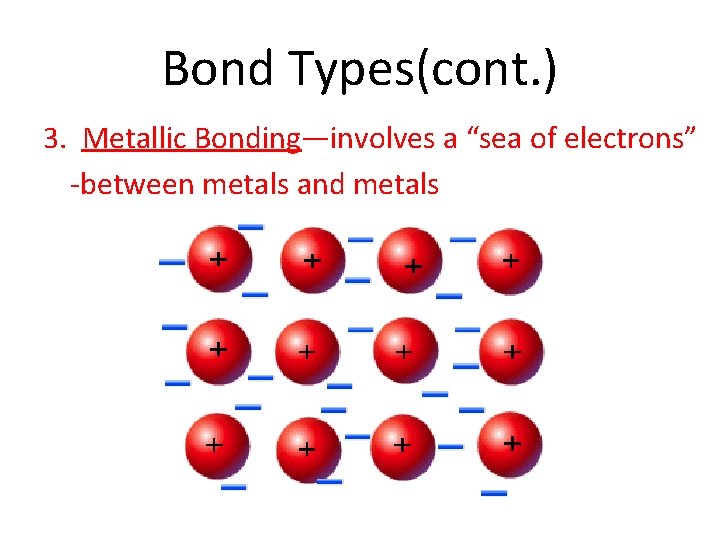 Bond Types(cont.)

3. Metallic Bonding—involves a “sea of electrons”
-between metals and metals

+ + + +
+ + + +
+ + + +